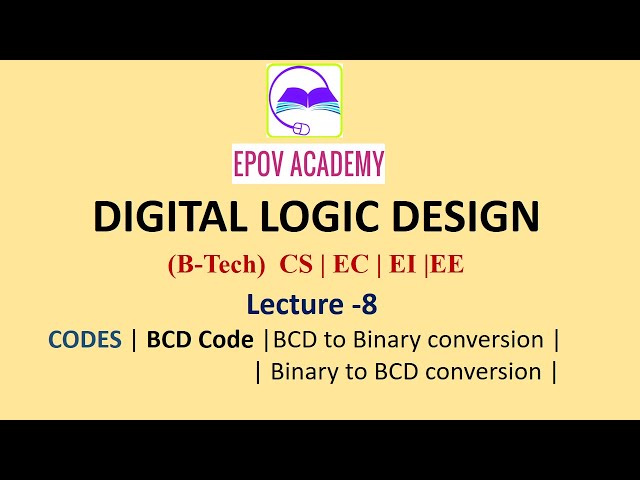 EPOV ACADEMY

DIGITAL LOGIC DESIGN

(B-Tech) CS | EC | EI |EE

Lecture -8

CODES | BCD Code |BCD to Binary conversion |
| Binary to BCD conversion |